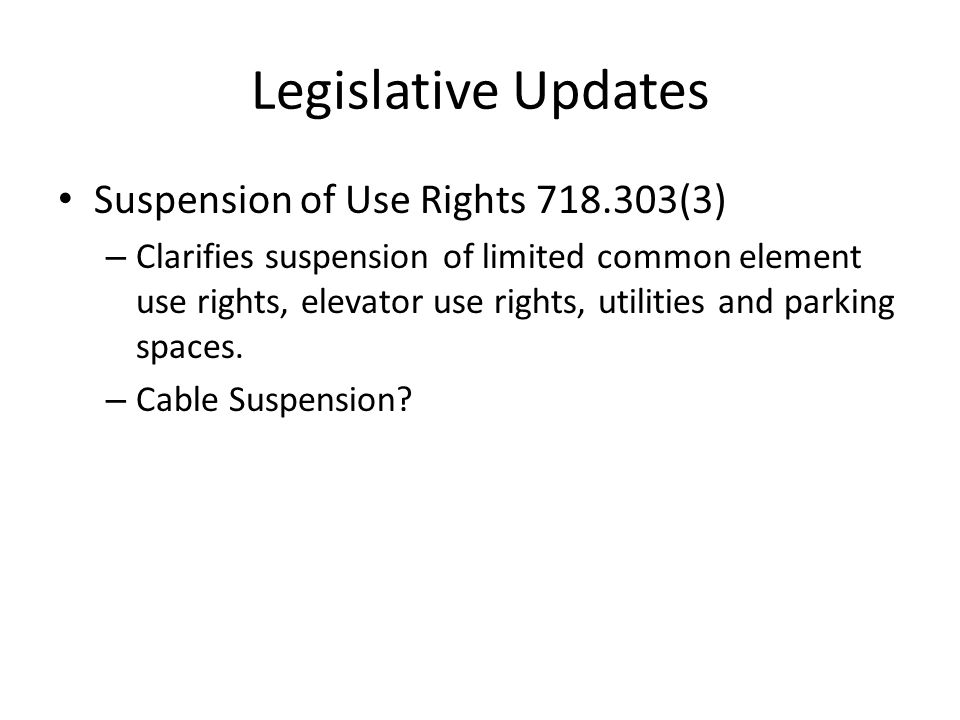 Legislative Updates

• Suspension of Use Rights 718.303(3)

– Clarifies suspension of limited common element use rights, elevator use rights, utilities and parking spaces.

– Cable Suspension?